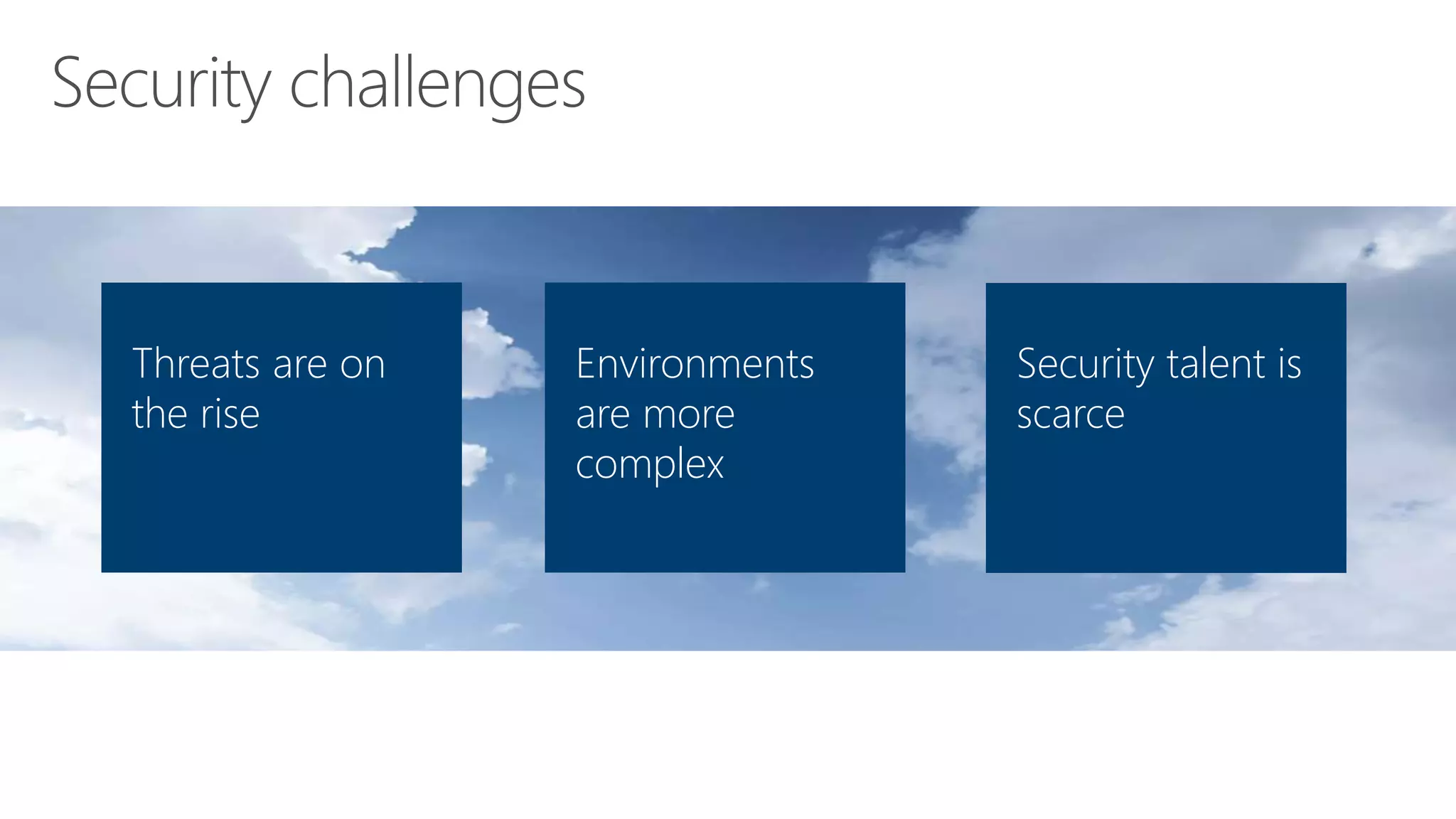 Security challenges

Threats are on the rise

Environments are more complex

Security talent is scarce